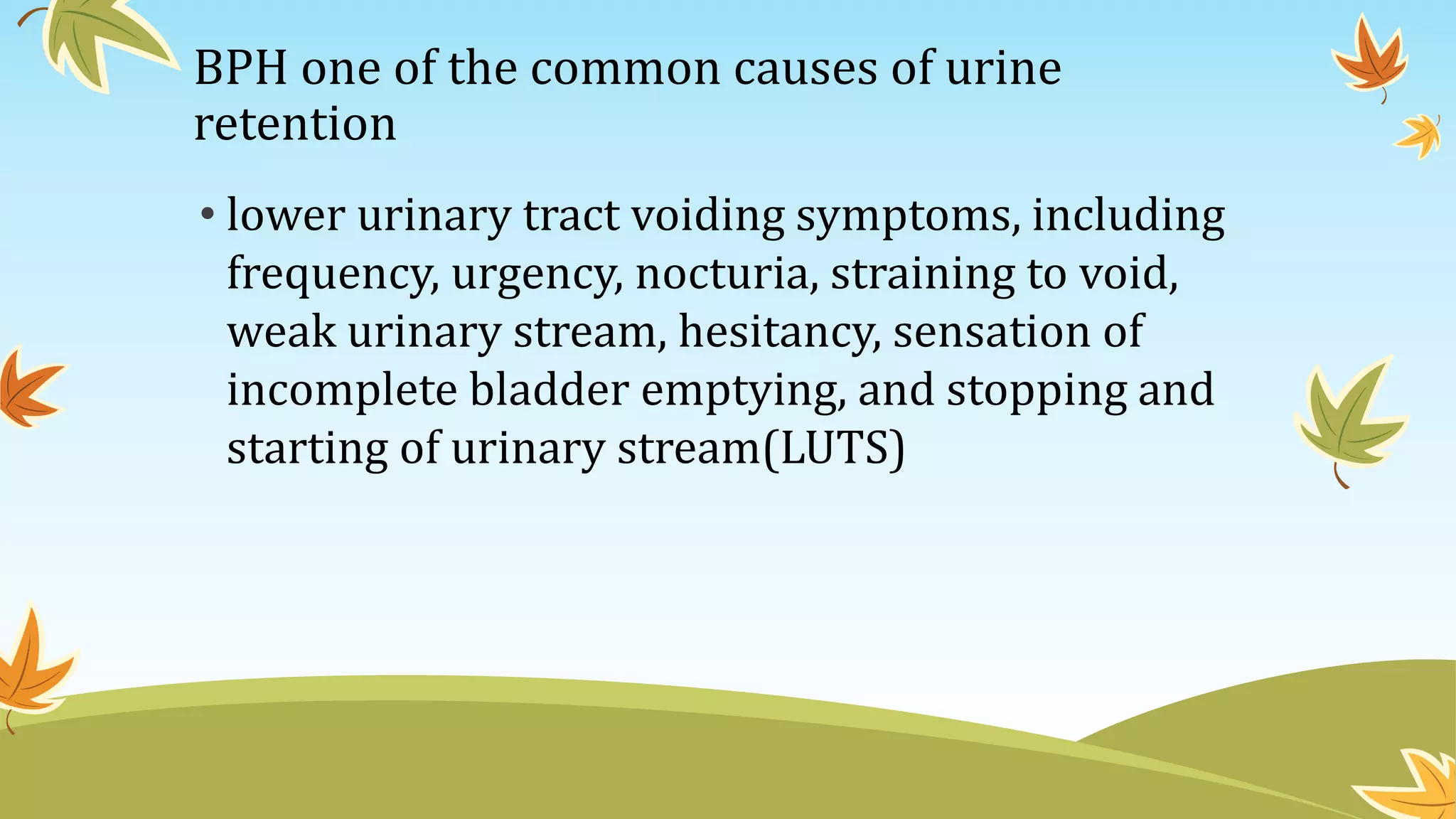 BPH one of the common causes of urine retention

• lower urinary tract voiding symptoms, including frequency, urgency, nocturia, straining to void, weak urinary stream, hesitancy, sensation of incomplete bladder emptying, and stopping and starting of urinary stream(LUTS)